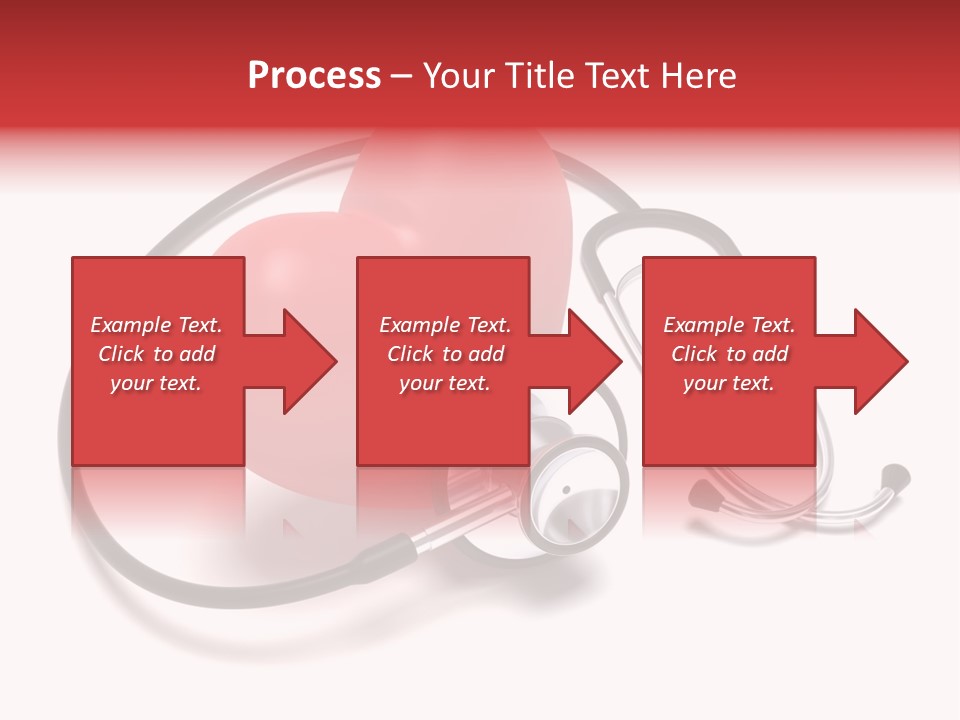 Process – Your Title Text Here

Example Text. Click to add your text.

Example Text. Click to add your text.

Example Text. Click to add your text.